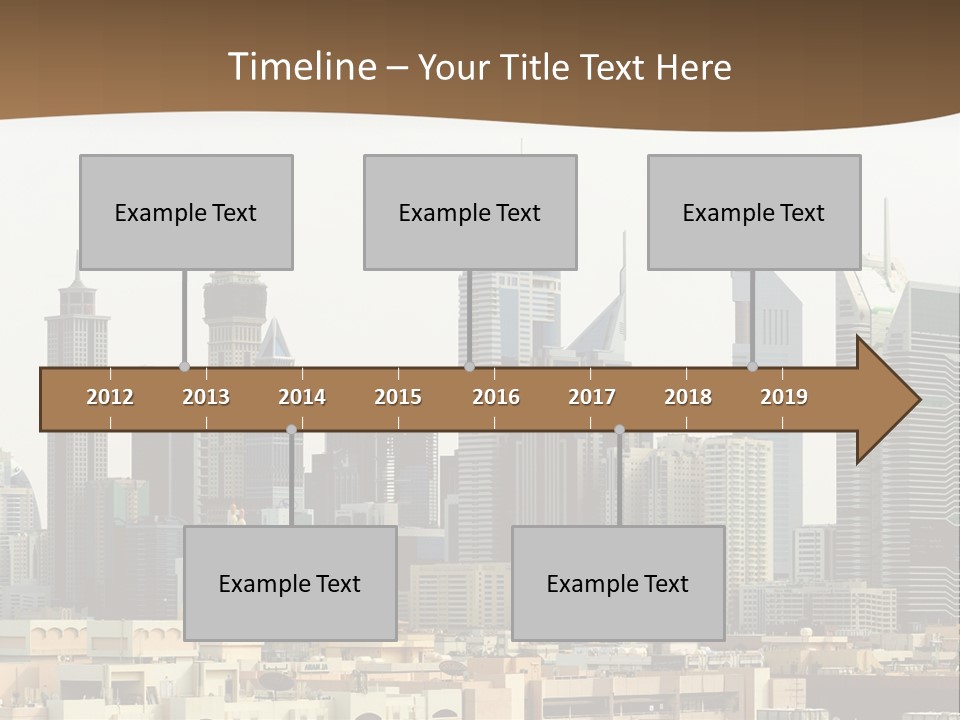 Timeline – Your Title Text Here

Example Text

Example Text

Example Text

2012 2013 2014 2015 2016 2017 2018 2019

Example Text

Example Text